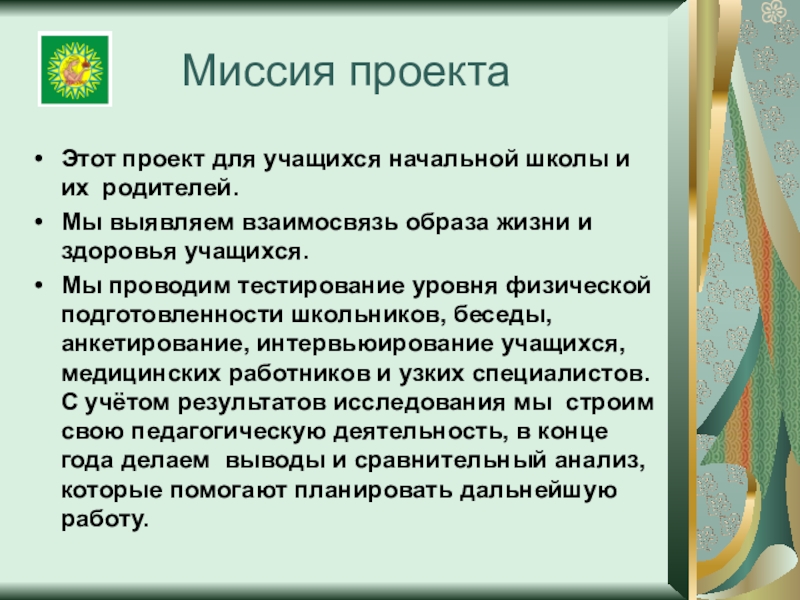 Миссия проекта

• Этот проект для учащихся начальной школы и их родителей.

• Мы выявляем взаимосвязь образа жизни и здоровья учащихся.

• Мы проводим тестирование уровня физической подготовленности школьников, беседы, анкетирование, интервьюирование учащихся, медицинских работников и узких специалистов. С учётом результатов исследования мы строим свою педагогическую деятельность, в конце года делаем выводы и сравнительный анализ, которые помогают планировать дальнейшую работу.